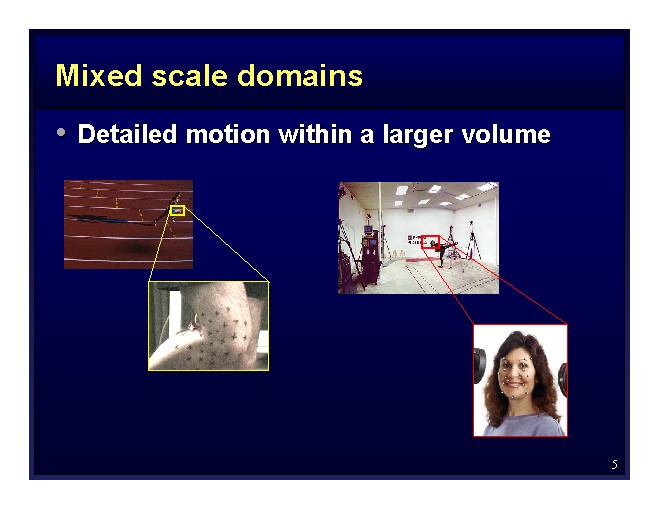 Mixed scale domains

• Detailed motion within a larger volume

5